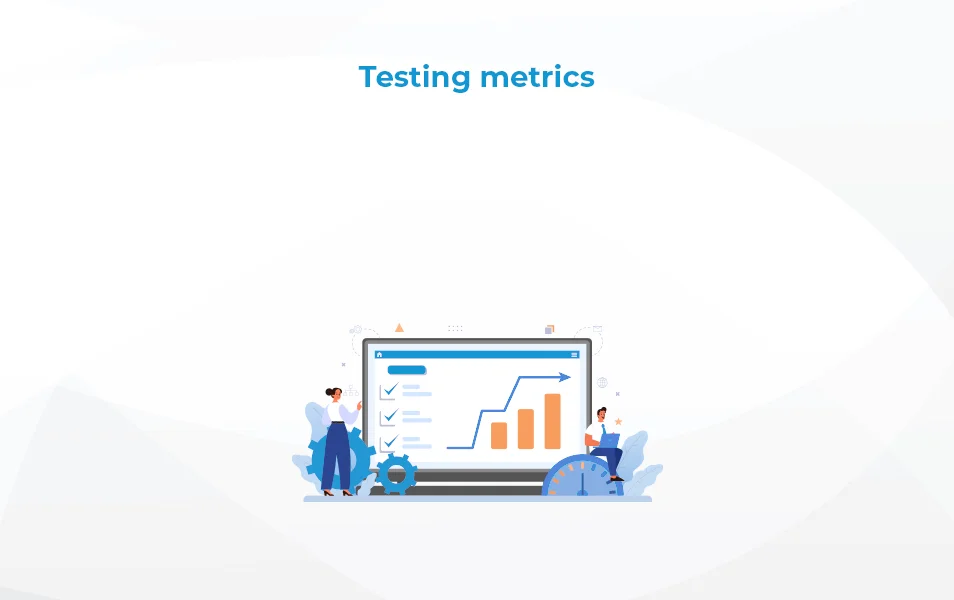 Testing metrics